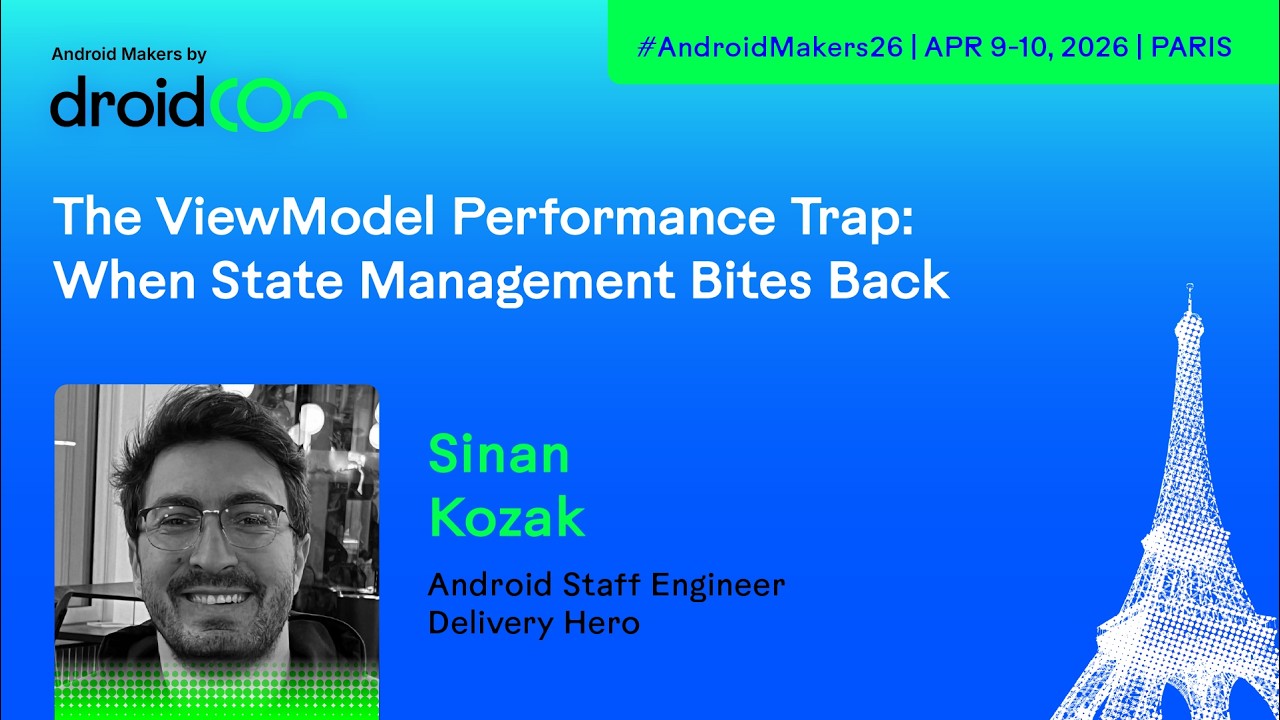 Android Makers by
droidcon

#AndroidMakers26 | APR 9-10, 2026 | PARIS

The ViewModel Performance Trap: When State Management Bites Back

Sinan Kozak

Android Staff Engineer
Delivery Hero